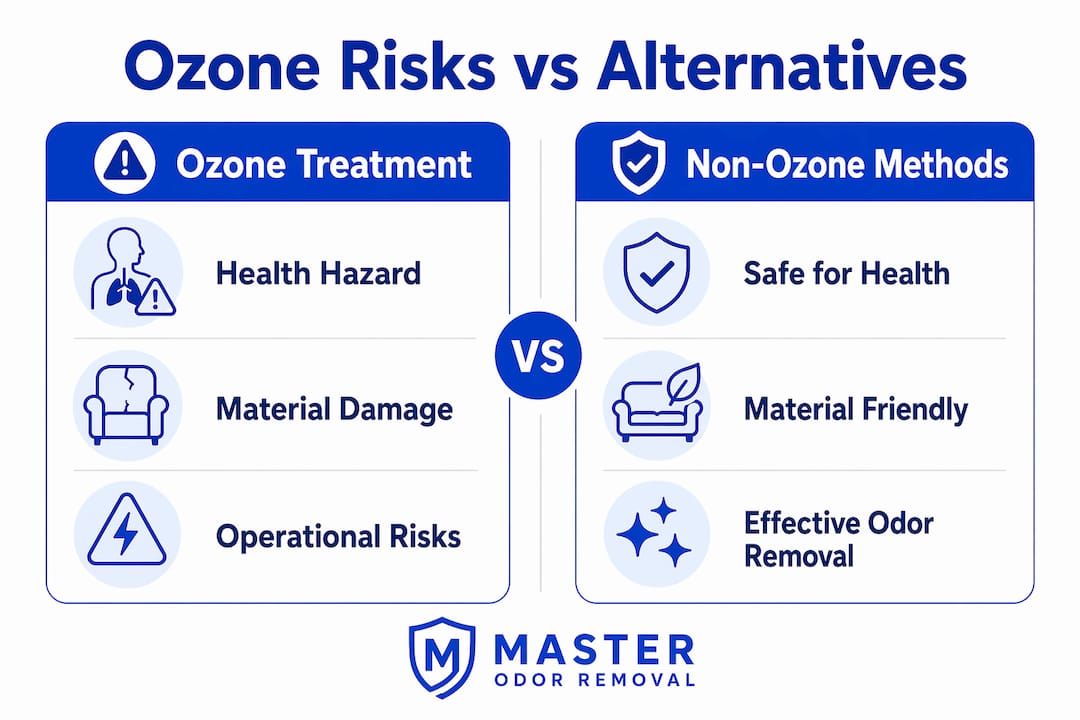 Ozone Risks vs Alternatives

Ozone Treatment

Health Hazard

Material Damage

Operational Risks

VS

Non-Ozone Methods

Safe for Health

Material Friendly

Effective Odor Removal

M

MASTER
ODOR REMOVAL